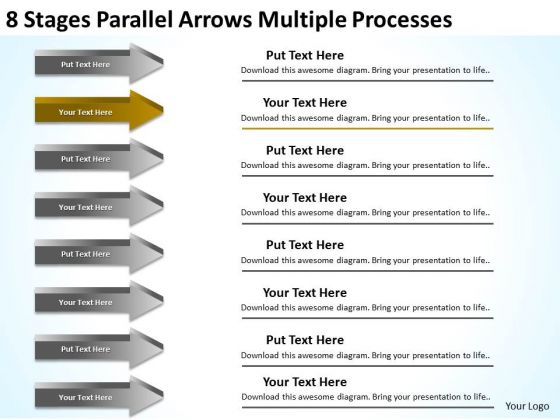 8 Stages Parallel Arrows Multiple Processes

Put Text Here

Your Text Here

Put Text Here

Your Text Here

Put Text Here

Your Text Here

Put Text Here

Your Text Here

Put Text Here
Download this awesome diagram. Bring your presentation to life..

Your Text Here
Download this awesome diagram. Bring your presentation to life..

Put Text Here
Download this awesome diagram. Bring your presentation to life..

Your Text Here
Download this awesome diagram. Bring your presentation to life..

Put Text Here
Download this awesome diagram. Bring your presentation to life..

Your Text Here
Download this awesome diagram. Bring your presentation to life..

Put Text Here
Download this awesome diagram. Bring your presentation to life..

Your Text Here
Download this awesome diagram. Bring your presentation to life..

Your Logo